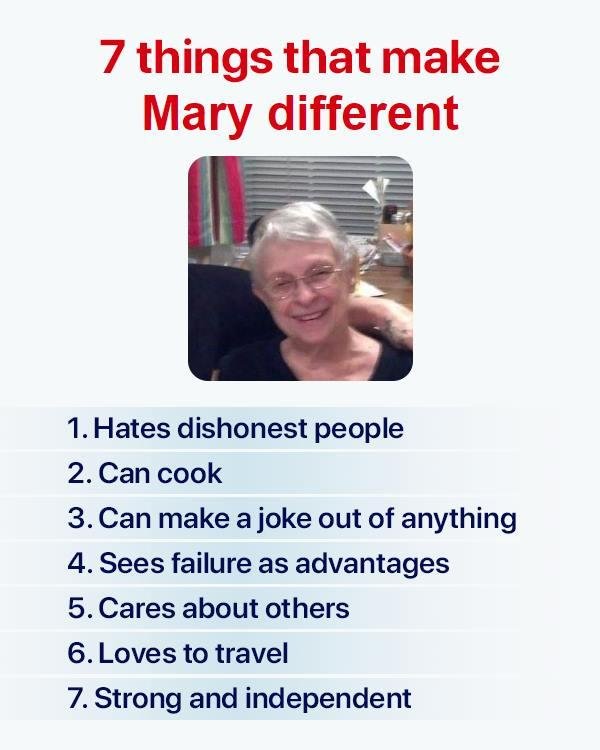 7 things that make Mary different

1. Hates dishonest people
2. Can cook
3. Can make a joke out of anything
4. Sees failure as advantages
5. Cares about others
6. Loves to travel
7. Strong and independent